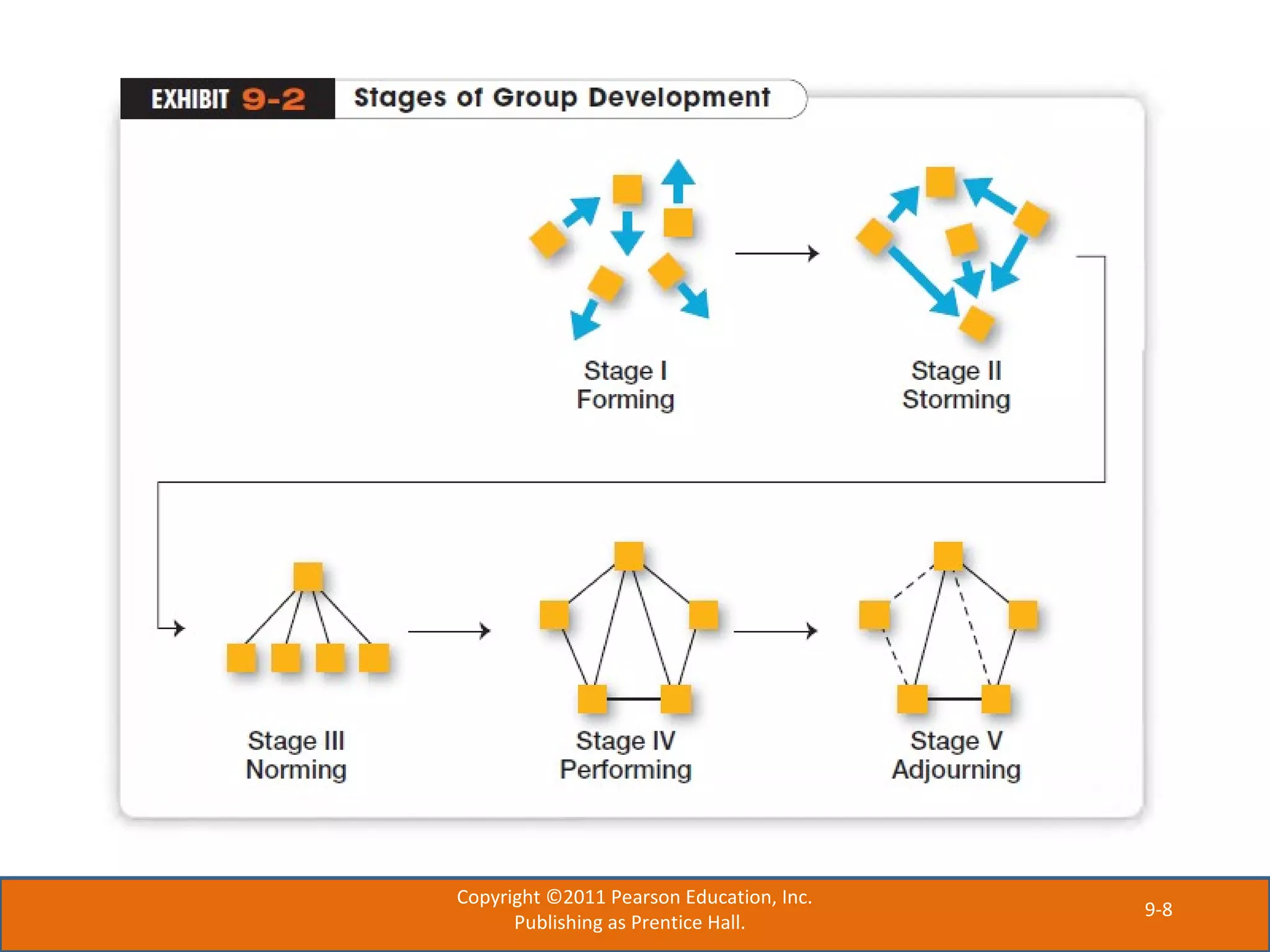 EXHIBIT 9-2 Stages of Group Development

Stage I
Forming

Stage II
Storming

Stage III
Norming

Stage IV
Performing

Stage V
Adjourning

Copyright ©2011 Pearson Education, Inc.
Publishing as Prentice Hall.

9-8